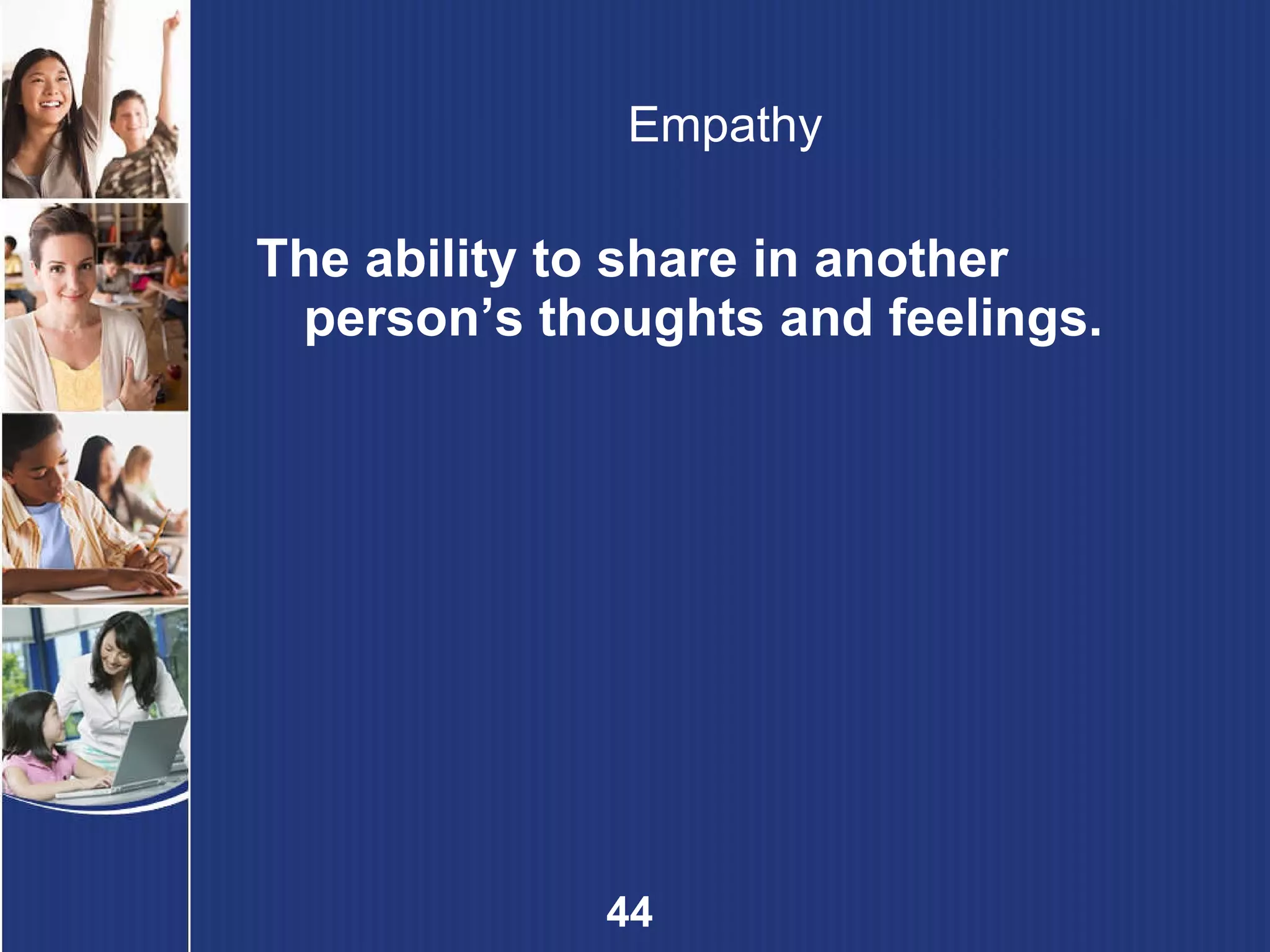 Empathy

The ability to share in another person’s thoughts and feelings.

44